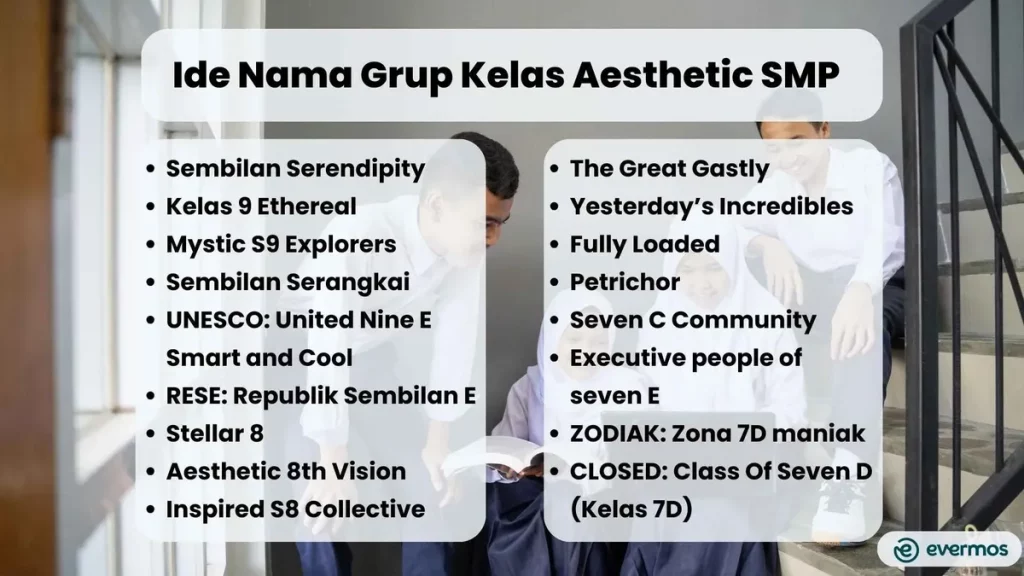 Ide Nama Grup Kelas Aesthetic SMP

- Sembilan Serendipity
- Kelas 9 Ethereal
- Mystic S9 Explorers
- Sembilan Serangkai
- UNESCO: United Nine E Smart and Cool
- RESE: Republik Sembilan E
- Stellar 8
- Aesthetic 8th Vision
- Inspired S8 Collective

- The Great Gastly
- Yesterday's Incredibles
- Fully Loaded
- Petrichor
- Seven C Community
- Executive people of seven E
- ZODIAK: Zona 7D maniak
- CLOSED: Class Of Seven D (Kelas 7D)

evermos